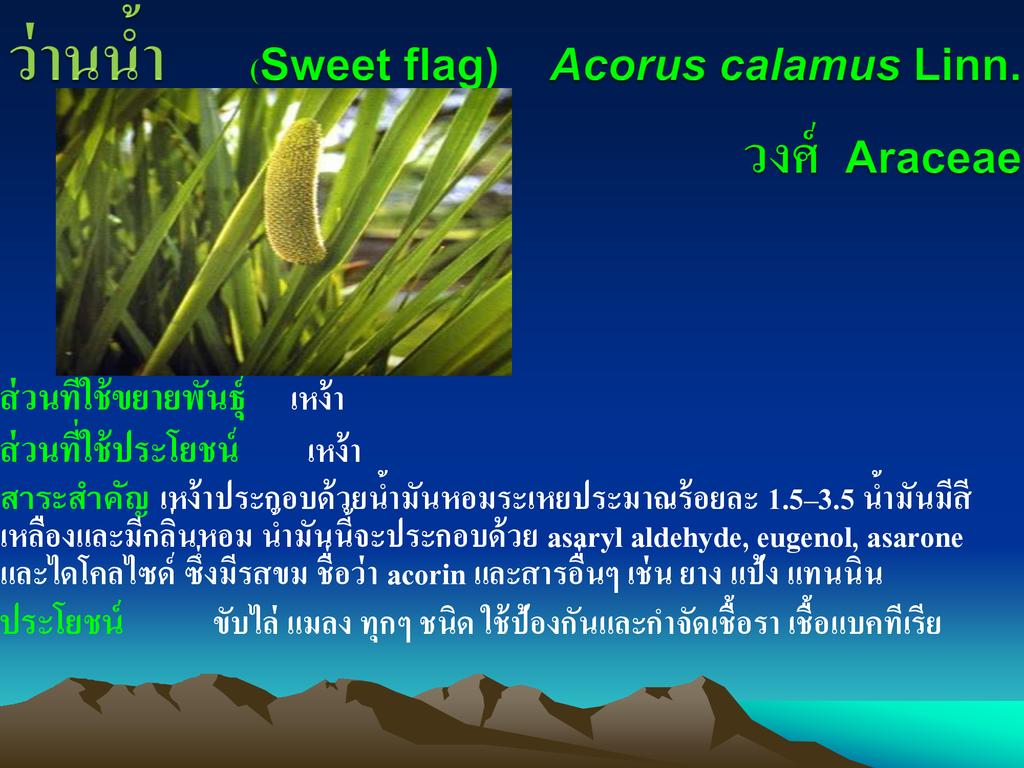 ว่านน้ำ (Sweet flag) Acorus calamus Linn.

วงศ์ Araceae

ส่วนที่ใช้ขยายพันธุ์ เหง้า

ส่วนที่ใช้ประโยชน์ เหง้า

สาระสำคัญ เหง้าประกอบด้วยน้ำมันหอมระเหยประมาณร้อยละ 1.5–3.5 น้ำมันมีสีเหลืองและมีกลิ่นหอม น้ำมันนี้จะประกอบด้วย asaryl aldehyde, eugenol, asarone และไดโคลไซด์ ซึ่งมีรสขม ชื่อว่า acorin และสารอื่นๆ เช่น ยาง แป้ง แทนนิน

ประโยชน์ ขับไล่ แมลง ทุกๆ ชนิด ใช้ป้องกันและกำจัดเชื้อรา เชื้อแบคทีเรีย